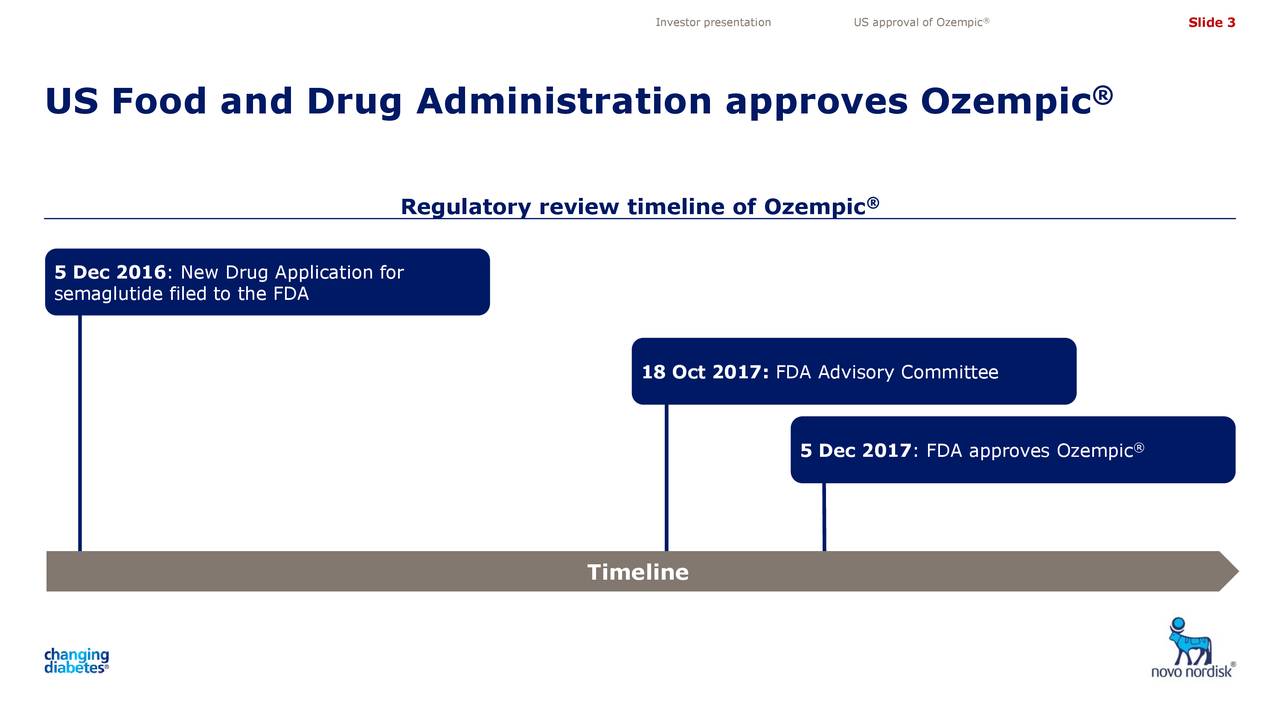 Investor presentation US approval of Ozempic® Slide 3

US Food and Drug Administration approves Ozempic®

Regulatory review timeline of Ozempic®

5 Dec 2016: New Drug Application for semaglutide filed to the FDA

18 Oct 2017: FDA Advisory Committee

5 Dec 2017: FDA approves Ozempic®

Timeline

changing diabetes®

novo nordisk®